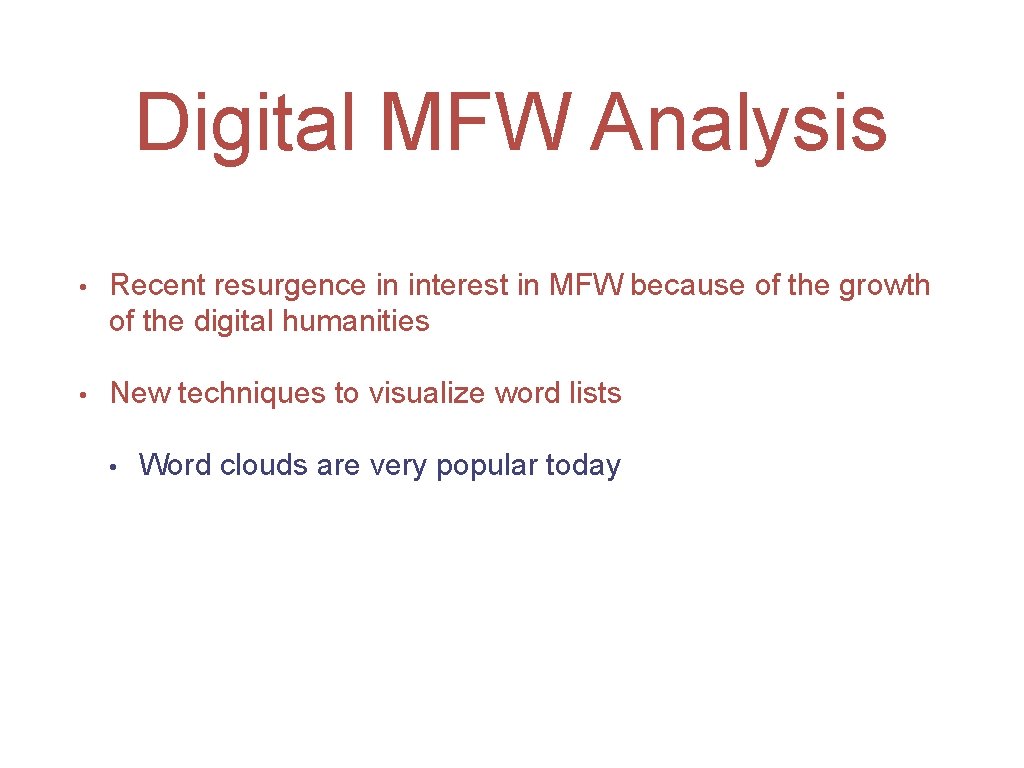 Digital MFW Analysis

• Recent resurgence in interest in MFW because of the growth of the digital humanities

• New techniques to visualize word lists

• Word clouds are very popular today